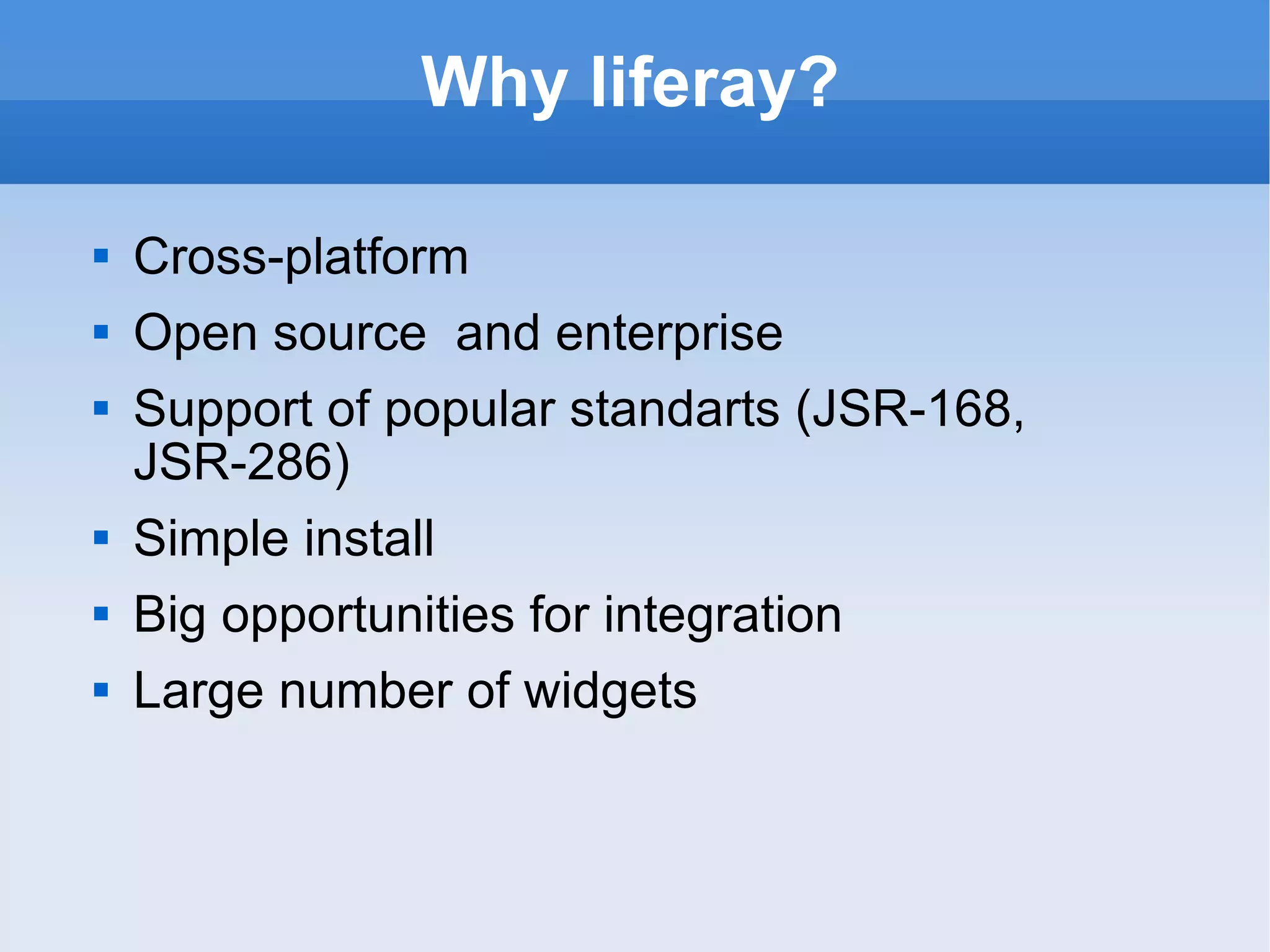 Why liferay?

- Cross-platform
- Open source  and enterprise
- Support of popular standarts (JSR-168, JSR-286)
- Simple install
- Big opportunities for integration
- Large number of widgets